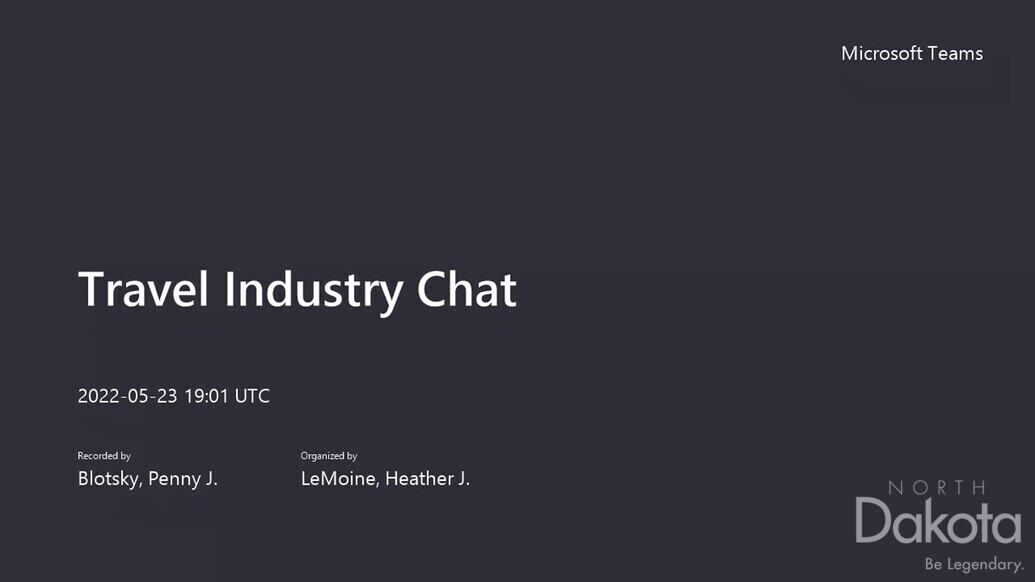 Microsoft Teams

Travel Industry Chat

2022-05-23 19:01 UTC

Recorded by
Blotsky, Penny J.

Organized by
LeMoine, Heather J.

NORTH
Dakota
Be Legendary.